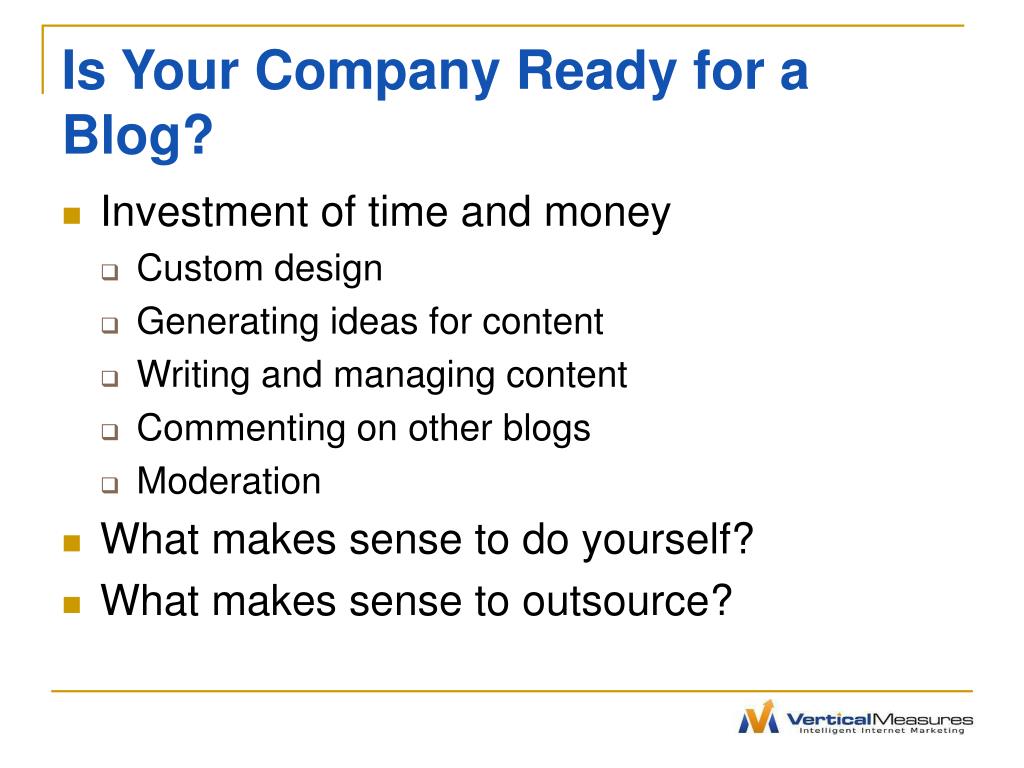 Is Your Company Ready for a Blog?

Investment of time and money
Custom design
Generating ideas for content
Writing and managing content
Commenting on other blogs
Moderation

What makes sense to do yourself?

What makes sense to outsource?

VerticalMeasures
Intelligent Internet Marketing